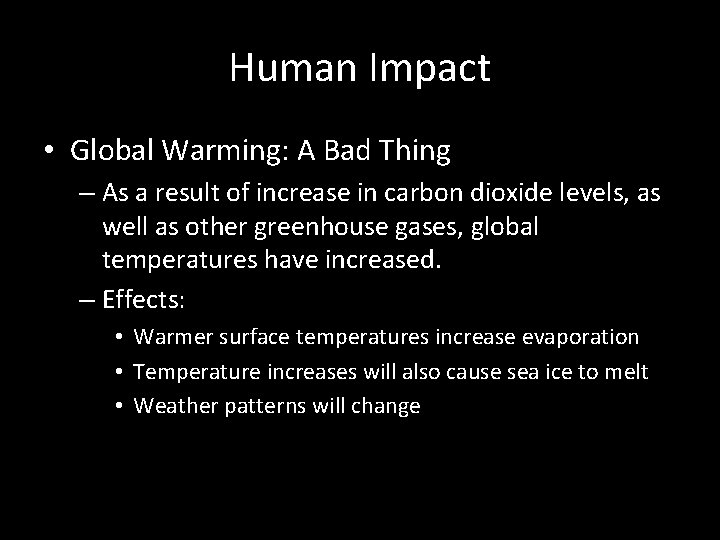 Human Impact

• Global Warming: A Bad Thing

– As a result of increase in carbon dioxide levels, as well as other greenhouse gases, global temperatures have increased.

– Effects:

• Warmer surface temperatures increase evaporation

• Temperature increases will also cause sea ice to melt

• Weather patterns will change